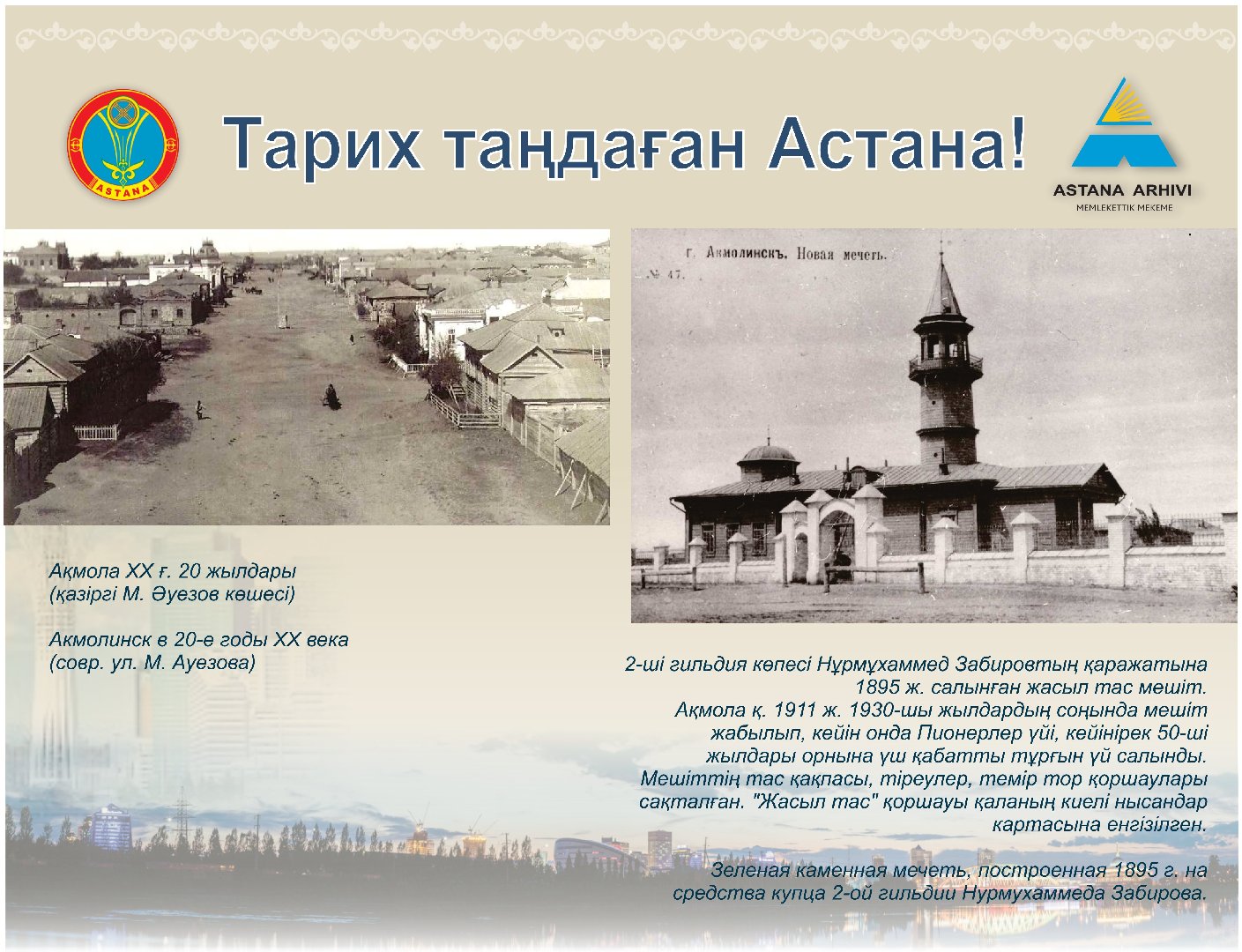 ASTANA

Тарих таңдаған Астана!

ASTANA ARHIVI
MEMLEKETTIK MEKEME

г. Акмолинскъ. Новая мечеть.
№ 47.

Ақмола XX ғ. 20 жылдары
(қазіргі М. Әуезов көшесі)

Акмолинск в 20-е годы XX века
(совр. ул. М. Ауезова)

2-ші гильдия көпесі Нұрмұхаммед Забировтың қаражатына 1895 ж. салынған жасыл тас мешіт.
Ақмола қ. 1911 ж. 1930-шы жылдардың соңында мешіт жабылып, кейін онда Пионерлер үйі, кейінірек 50-ші жылдары орнына үш қабатты тұрғын үй салынды. Мешіттің тас қақпасы, тіреулер, темір тор қоршаулары сақталған. "Жасыл тас" қоршауы қаланың киелі нысандар картасына енгізілген.

Зеленая каменная мечеть, построенная 1895 г. на средства купца 2-ой гильдии Нурмухаммеда Забирова.